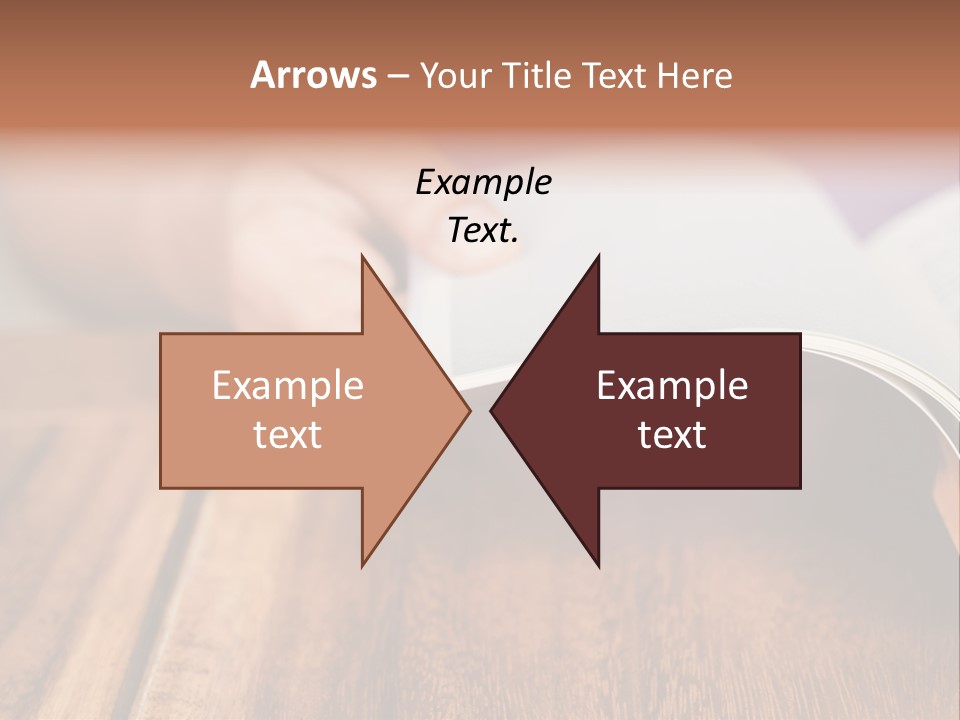 Arrows – Your Title Text Here

Example Text.

Example text

Example text